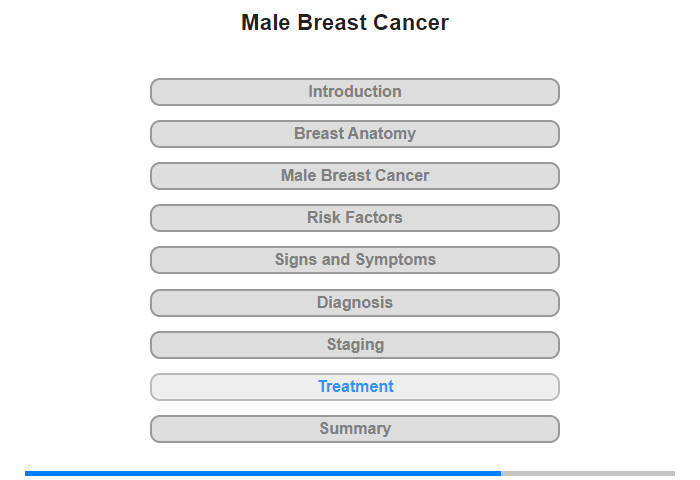 Male Breast Cancer

Introduction

Breast Anatomy

Male Breast Cancer

Risk Factors

Signs and Symptoms

Diagnosis

Staging

Treatment

Summary